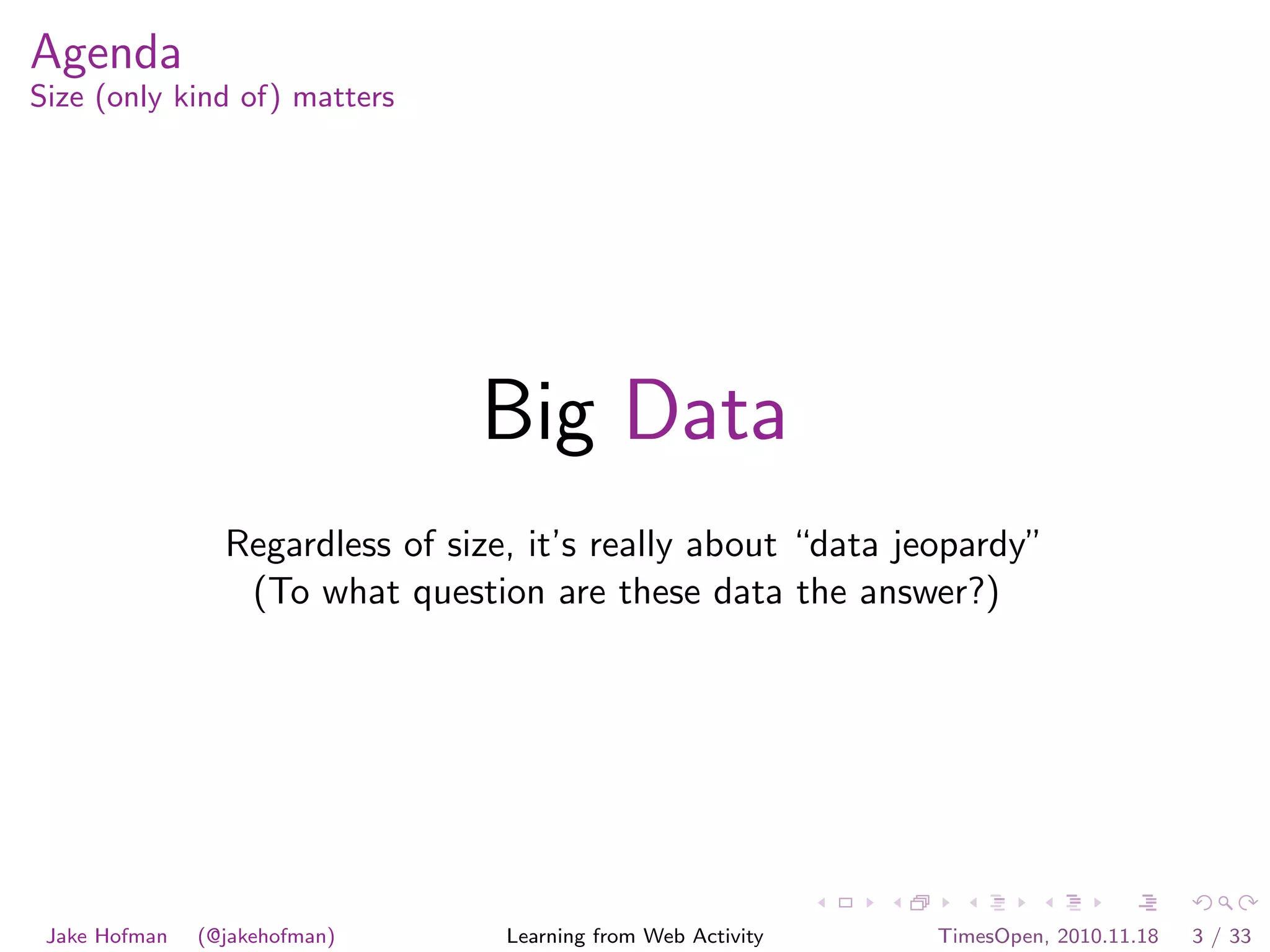 Agenda
Size (only kind of) matters

Big Data

Regardless of size, it's really about "data jeopardy"
(To what question are these data the answer?)

Jake Hofman (@jakehofman) Learning from Web Activity TimesOpen, 2010.11.18 3 / 33